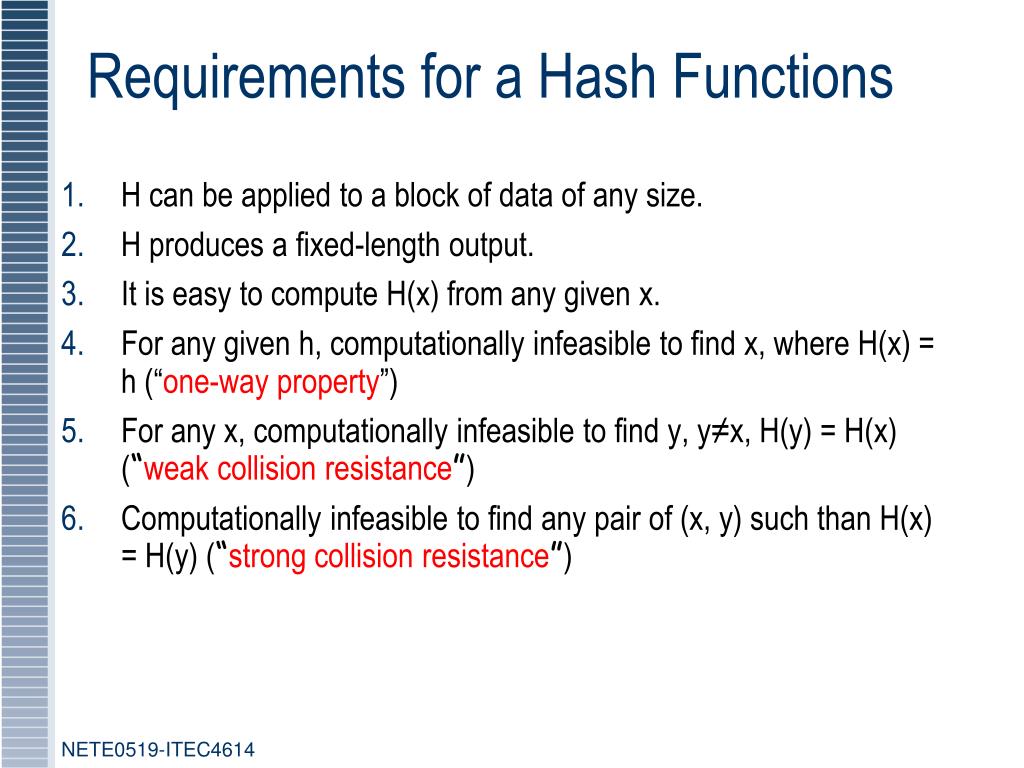 Requirements for a Hash Functions

1. H can be applied to a block of data of any size.
2. H produces a fixed-length output.
3. It is easy to compute H(x) from any given x.
4. For any given h, computationally infeasible to find x, where H(x) = h (“one-way property”)
5. For any x, computationally infeasible to find y, y≠x, H(y) = H(x) (“weak collision resistance”)
6. Computationally infeasible to find any pair of (x, y) such than H(x) = H(y) (“strong collision resistance”)

NETE0519-ITEC4614